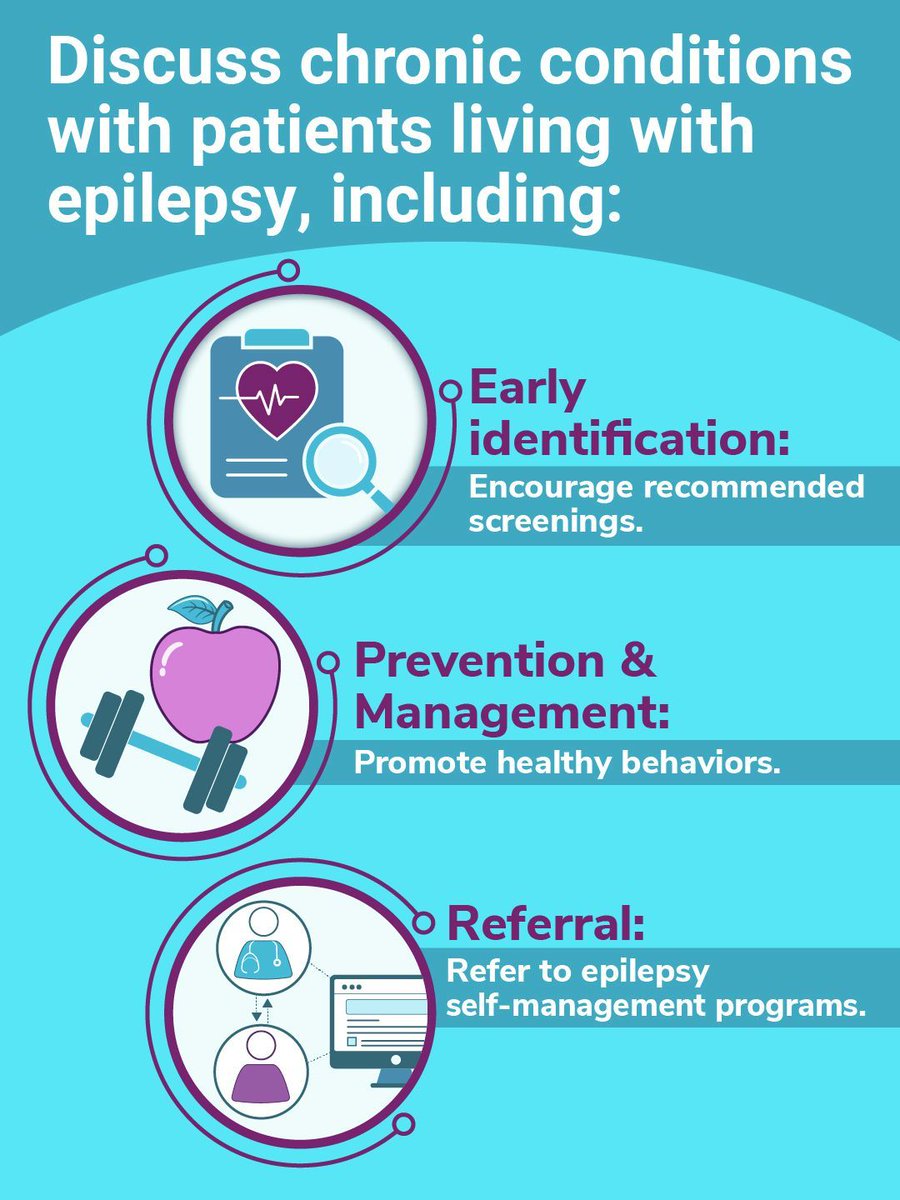 Discuss chronic conditions with patients living with epilepsy, including:

Early identification:
Encourage recommended screenings.

Prevention & Management:
Promote healthy behaviors.

Referral:
Refer to epilepsy self-management programs.